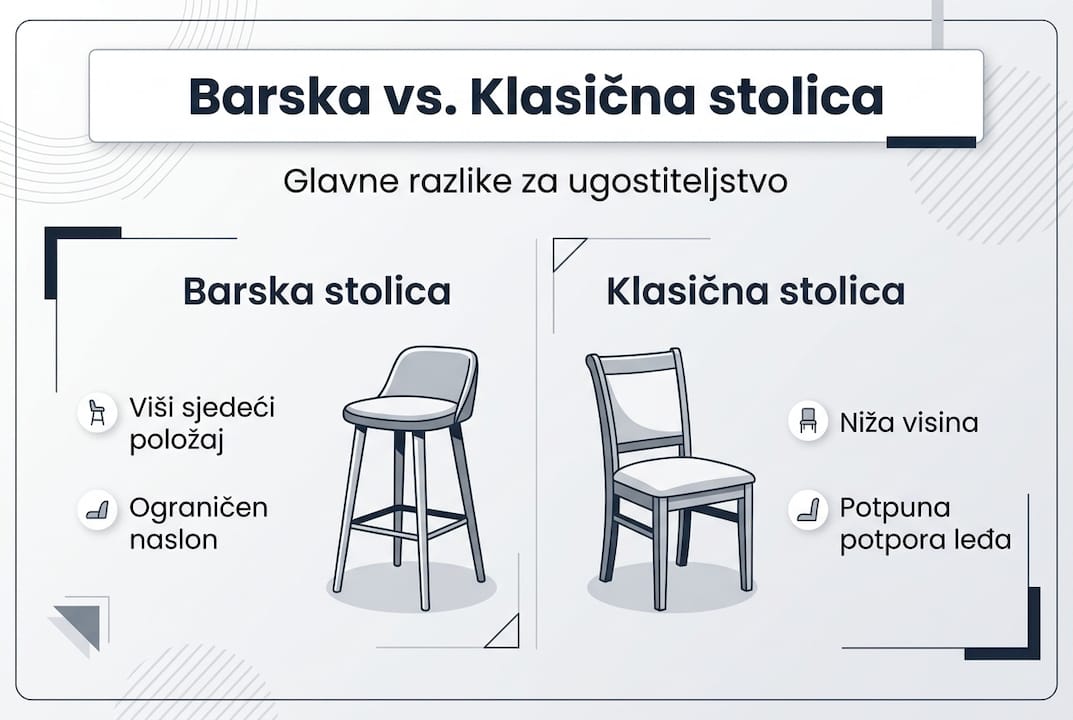 Barska vs. Klasična stolica

Glavne razlike za ugostiteljstvo

Barska stolica

Viši sjedeći položaj

Ograničen naslon

Klasična stolica

Niža visina

Potpuna potpora leđa